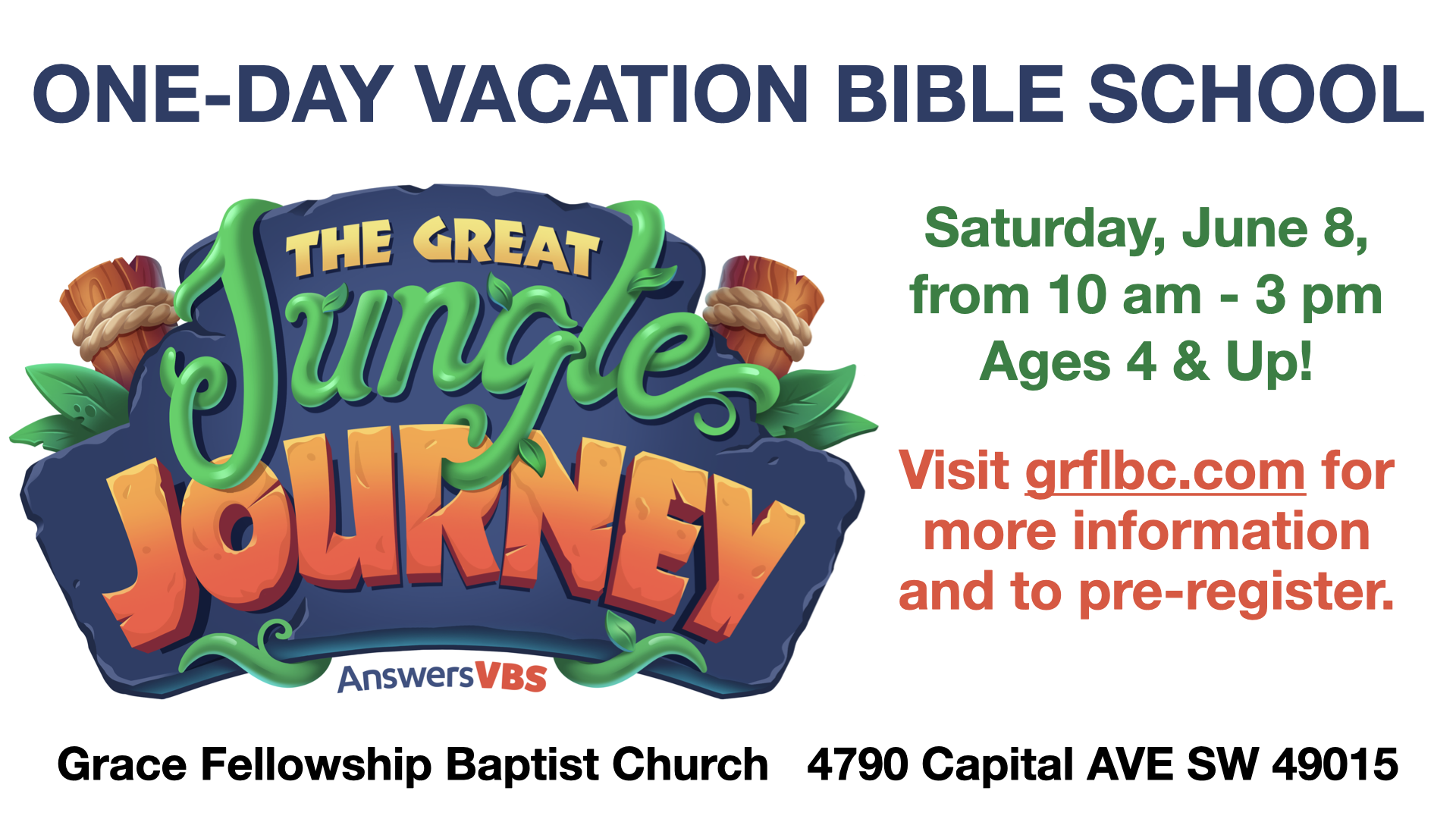 ONE-DAY VACATION BIBLE SCHOOL

THE GREAT Jungle JOURNEY

AnswersVBS

Saturday, June 8, from 10 am - 3 pm Ages 4 & Up!

Visit grflbc.com for more information and to pre-register.

Grace Fellowship Baptist Church 4790 Capital AVE SW 49015